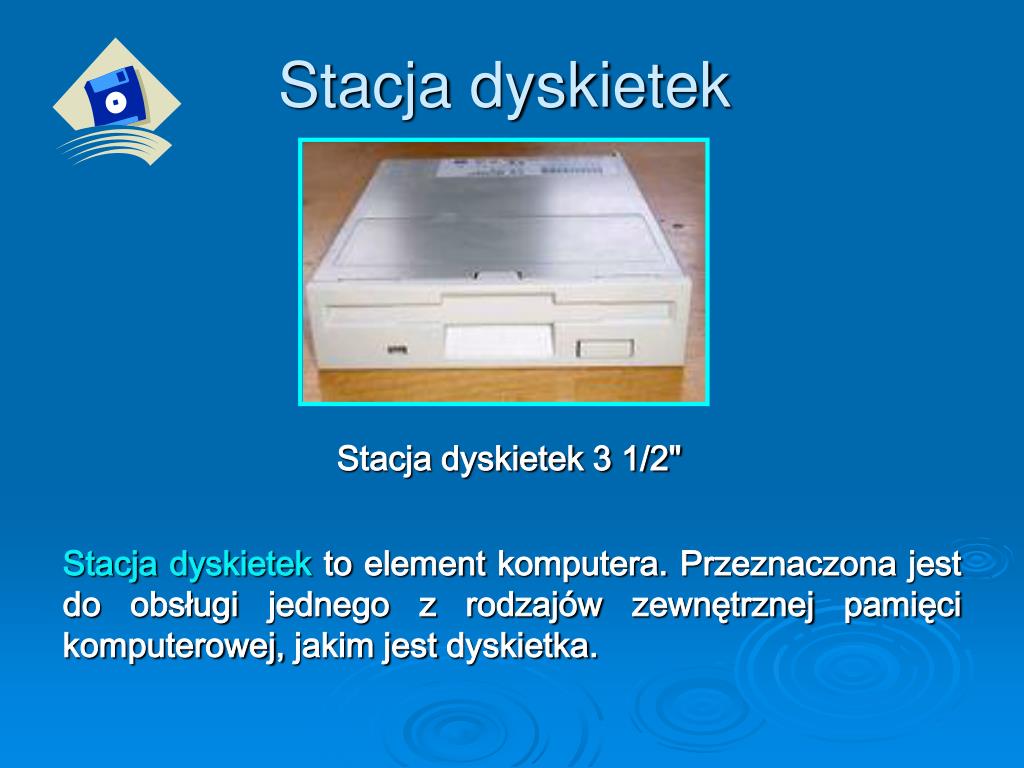 Stacja dyskietek

Stacja dyskietek 3 1/2"

Stacja dyskietek to element komputera. Przeznaczona jest do obsługi jednego z rodzajów zewnętrznej pamięci komputerowej, jakim jest dyskietka.